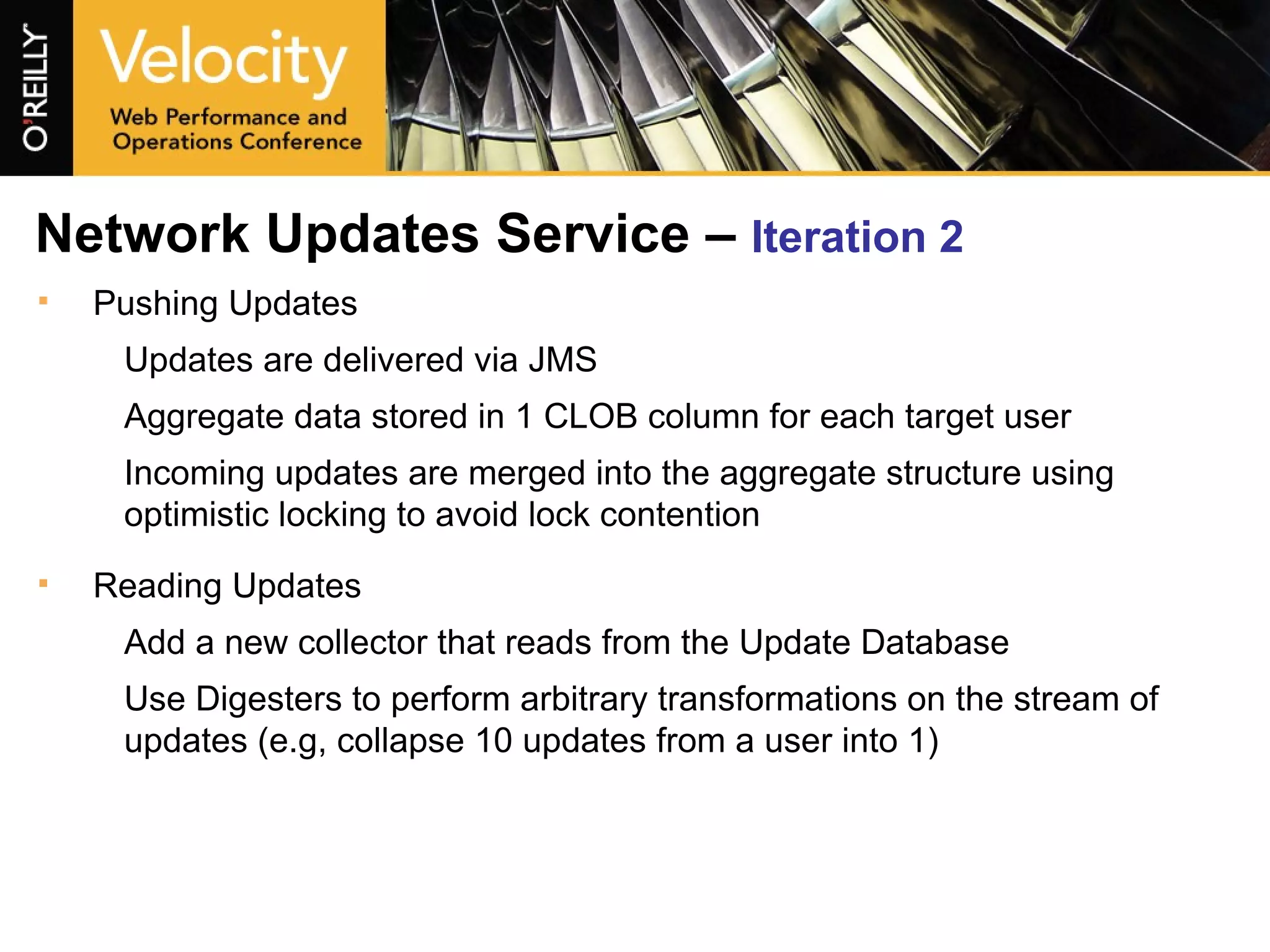 O'REILLY

Velocity
Web Performance and Operations Conference

Network Updates Service – Iteration 2

▪ Pushing Updates

Updates are delivered via JMS

Aggregate data stored in 1 CLOB column for each target user

Incoming updates are merged into the aggregate structure using optimistic locking to avoid lock contention

▪ Reading Updates

Add a new collector that reads from the Update Database

Use Digesters to perform arbitrary transformations on the stream of updates (e.g, collapse 10 updates from a user into 1)